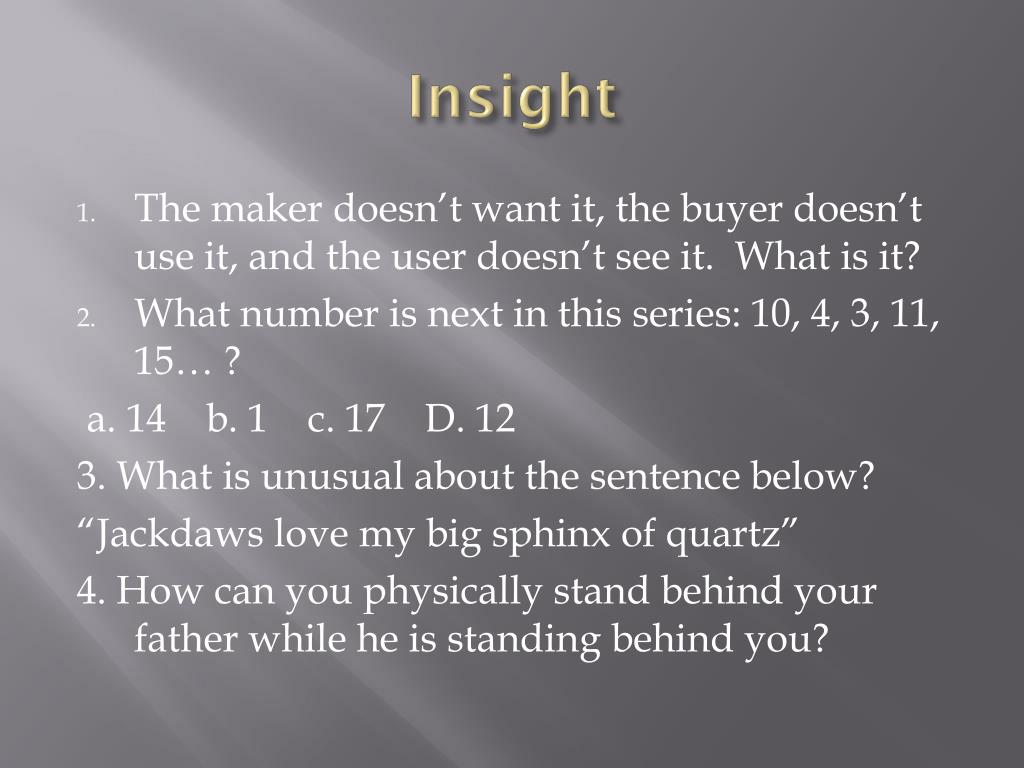 Insight

1. The maker doesn’t want it, the buyer doesn’t use it, and the user doesn’t see it. What is it?

2. What number is next in this series: 10, 4, 3, 11, 15… ?

a. 14 b. 1 c. 17 D. 12

3. What is unusual about the sentence below?

“Jackdaws love my big sphinx of quartz”

4. How can you physically stand behind your father while he is standing behind you?